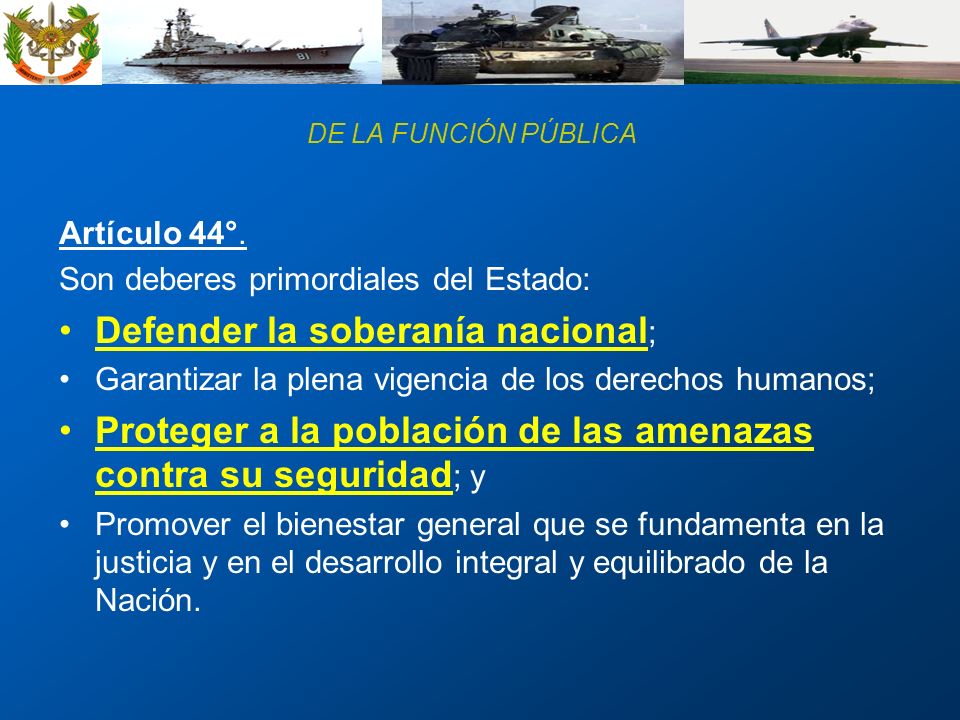 DE LA FUNCIÓN PÚBLICA

Artículo 44°.

Son deberes primordiales del Estado:

• Defender la soberanía nacional;
• Garantizar la plena vigencia de los derechos humanos;
• Proteger a la población de las amenazas contra su seguridad; y
• Promover el bienestar general que se fundamenta en la justicia y en el desarrollo integral y equilibrado de la Nación.